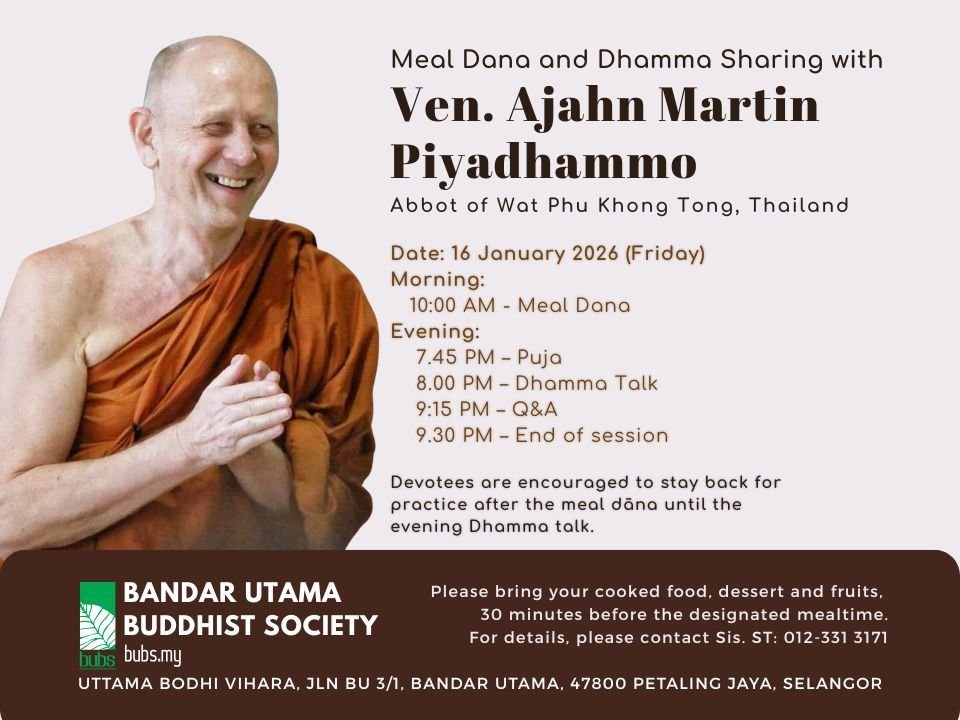 Meal Dana and Dhamma Sharing with
Ven. Ajahn Martin Piyadhammo
Abbot of Wat Phu Khong Tong, Thailand

Date: 16 January 2026 (Friday)
Morning:
10:00 AM - Meal Dana
Evening:
7.45 PM – Puja
8.00 PM – Dhamma Talk
9:15 PM – Q&A
9.30 PM – End of session

Devotees are encouraged to stay back for practice after the meal dāna until the evening Dhamma talk.

bubs
BANDAR UTAMA BUDDHIST SOCIETY
bubs.my

Please bring your cooked food, dessert and fruits, 30 minutes before the designated mealtime.
For details, please contact Sis. ST: 012-331 3171

UTTAMA BODHI VIHARA, JLN BU 3/1, BANDAR UTAMA, 47800 PETALING JAYA, SELANGOR